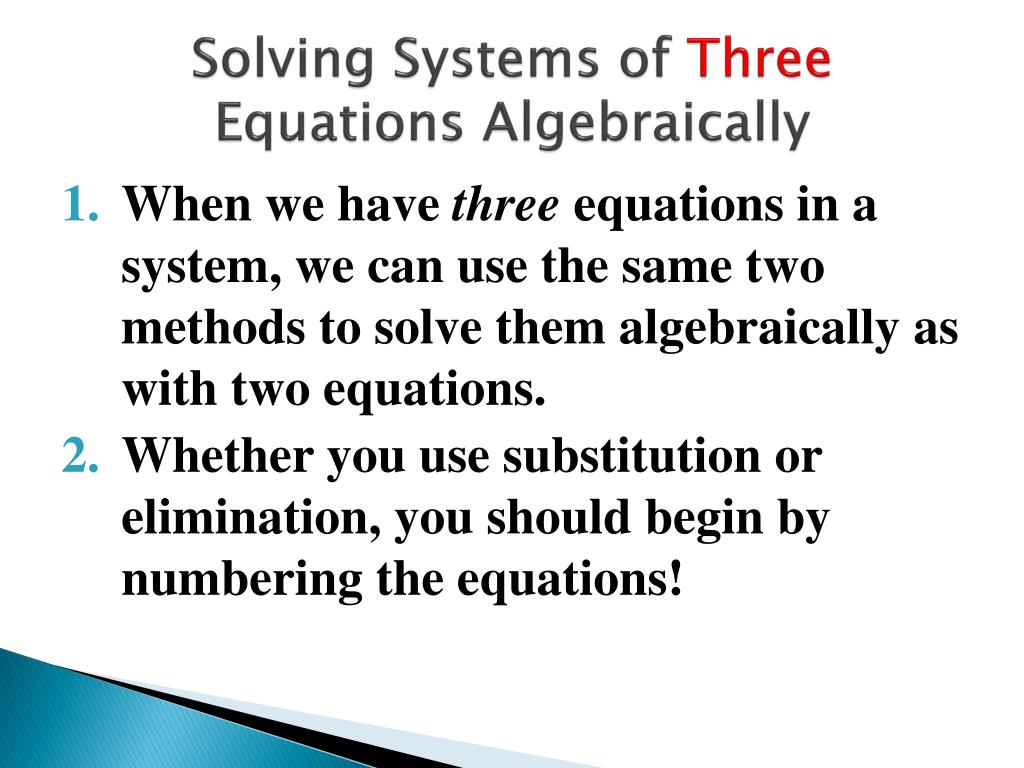 Solving Systems of Three Equations Algebraically

1. When we have three equations in a system, we can use the same two methods to solve them algebraically as with two equations.
2. Whether you use substitution or elimination, you should begin by numbering the equations!